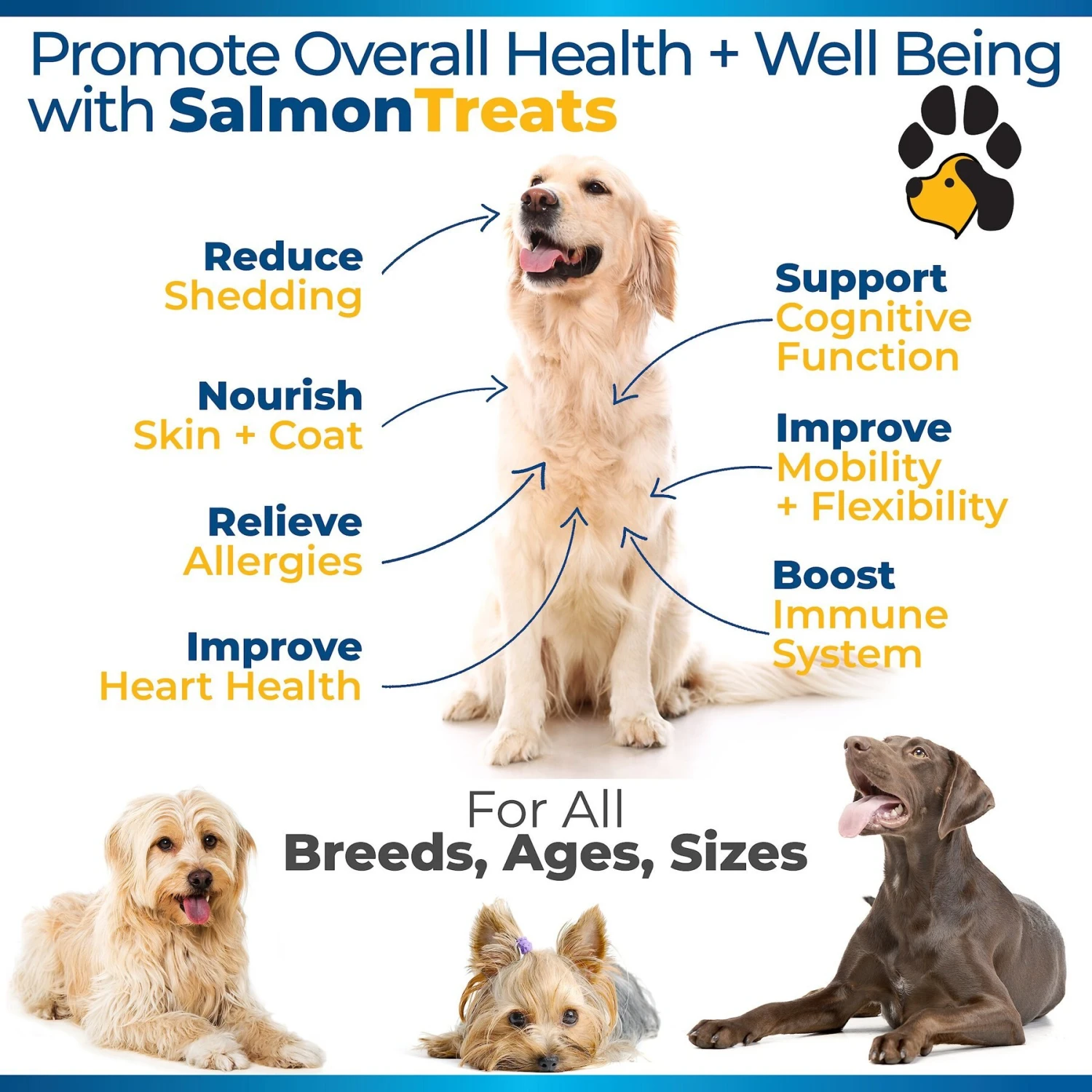 Promote Overall Health + Well Being with SalmonTreats

Reduce Shedding

Nourish Skin + Coat

Relieve Allergies

Improve Heart Health

Support Cognitive Function

Improve Mobility + Flexibility

Boost Immune System

For All Breeds, Ages, Sizes